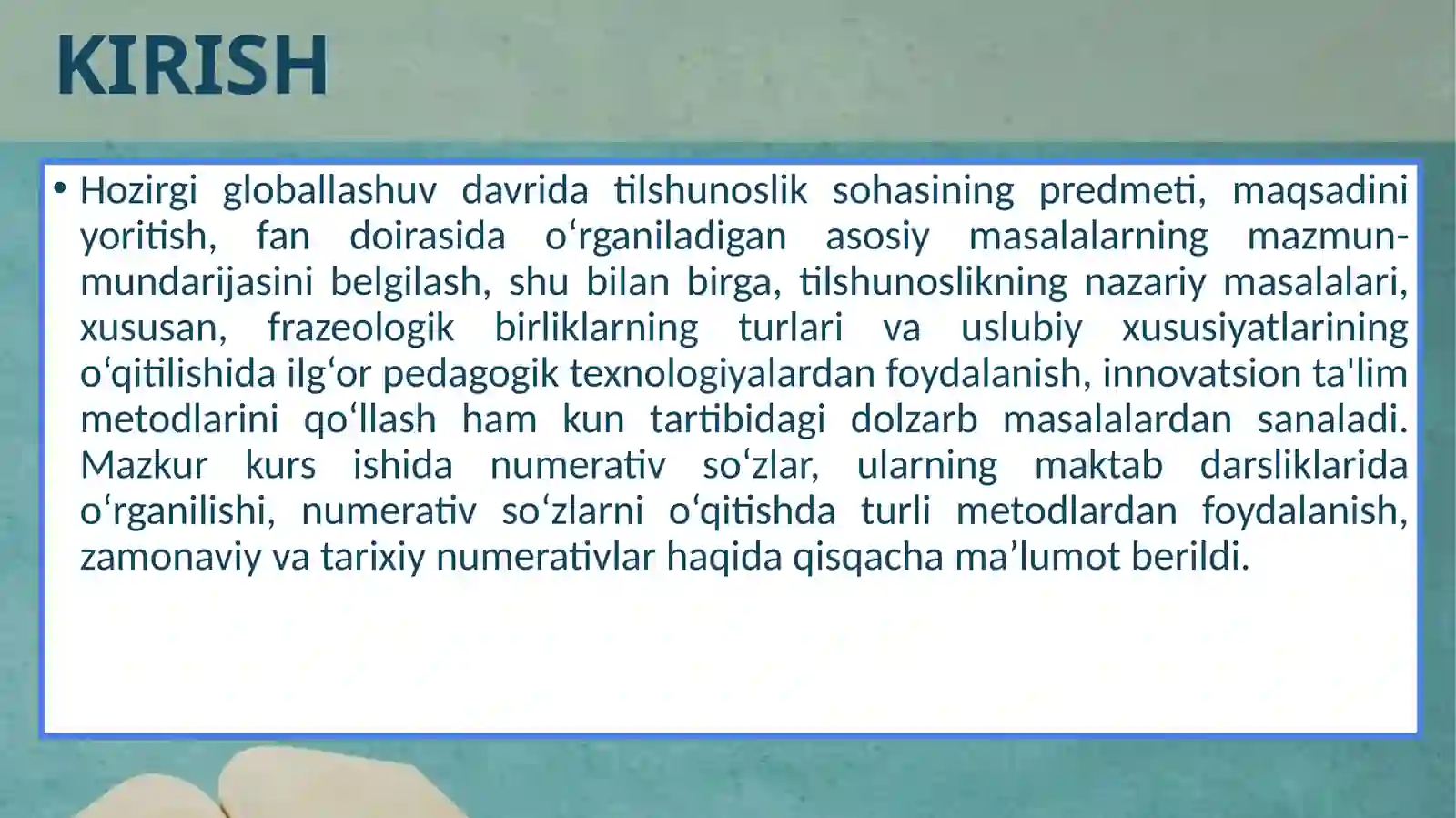 KIRISH

• Hozirgi globallashuv davrida tilshunoslik sohasining predmeti, maqsadini yoritish, fan doirasida oʻrganiladigan asosiy masalalarning mazmun-mundarijasini belgilash, shu bilan birga, tilshunoslikning nazariy masalalari, xususan, frazeologik birliklarning turlari va uslubiy xususiyatlarining oʻqitilishida ilgʻor pedagogik texnologiyalardan foydalanish, innovatsion ta'lim metodlarini qoʻllash ham kun tartibidagi dolzarb masalalardan sanaladi. Mazkur kurs ishida numerativ soʻzlar, ularning maktab darsliklarida oʻrganilishi, numerativ soʻzlarni oʻqitishda turli metodlardan foydalanish, zamonaviy va tarixiy numerativlar haqida qisqacha ma’lumot berildi.